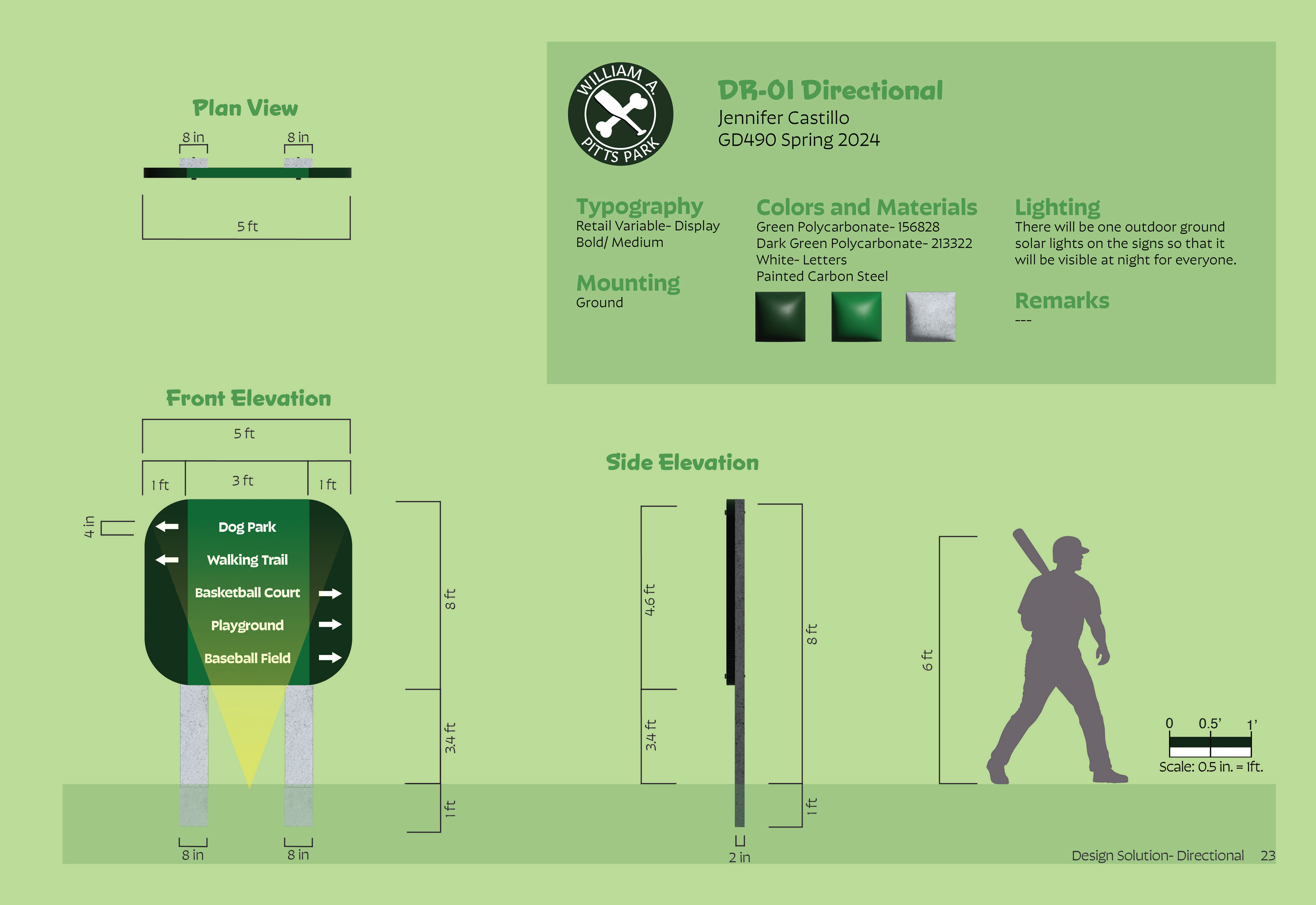 Plan View

8 in
8 in
5 ft

WILLIAM A.
PITTS PARK

DR-01 Directional
Jennifer Castillo
GD490 Spring 2024

Typography
Retail Variable- Display Bold/ Medium

Mounting
Ground

Colors and Materials
Green Polycarbonate- 156828
Dark Green Polycarbonate- 213322
White- Letters
Painted Carbon Steel

Lighting
There will be one outdoor ground solar lights on the signs so that it will be visible at night for everyone.

Remarks
---

Front Elevation

5 ft
1 ft
3 ft
1 ft
4 in

Dog Park
Walking Trail
Basketball Court
Playground
Baseball Field

8 ft
3.4 ft
1 ft
8 in
8 in

Side Elevation

4.6 ft
3.4 ft
8 ft
1 ft
2 in

6 ft

0 0.5' 1'
Scale: 0.5 in. = 1ft.

Design Solution- Directional 23